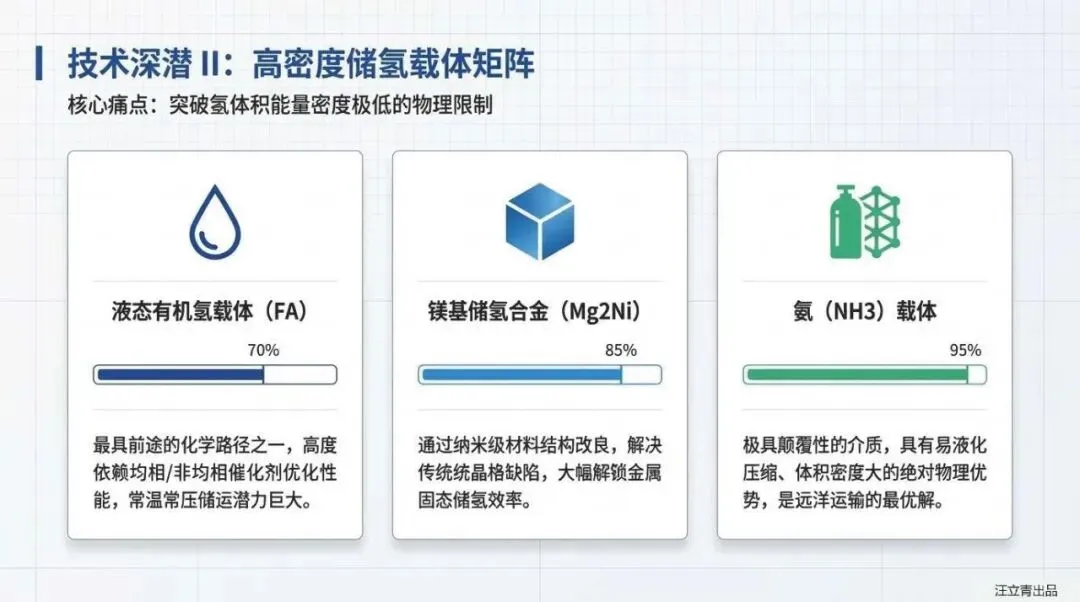 技术深潜 II：高密度储氢载体矩阵

核心痛点：突破氢体积能量密度极低的物理限制

液态有机氢载体（FA）

70%

最具前途的化学路径之一，高度依赖均相/非均相催化剂优化性能，常温常压储运潜力巨大。

镁基储氢合金（Mg2Ni）

85%

通过纳米级材料结构改良，解决传统统晶格缺陷，大幅解锁金属固态储氢效率。

氨（NH3）载体

95%

极具颠覆性的介质，具有易液化压缩、体积密度大的绝对物理优势，是远洋运输的最优解。

汪立青出品